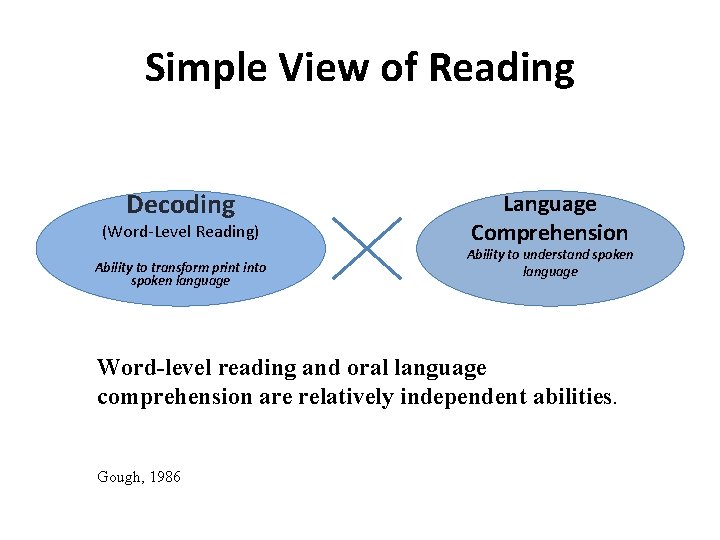 Simple View of Reading

Decoding
(Word-Level Reading)
Ability to transform print into spoken language

Language Comprehension
Ability to understand spoken language

Word-level reading and oral language comprehension are relatively independent abilities.

Gough, 1986